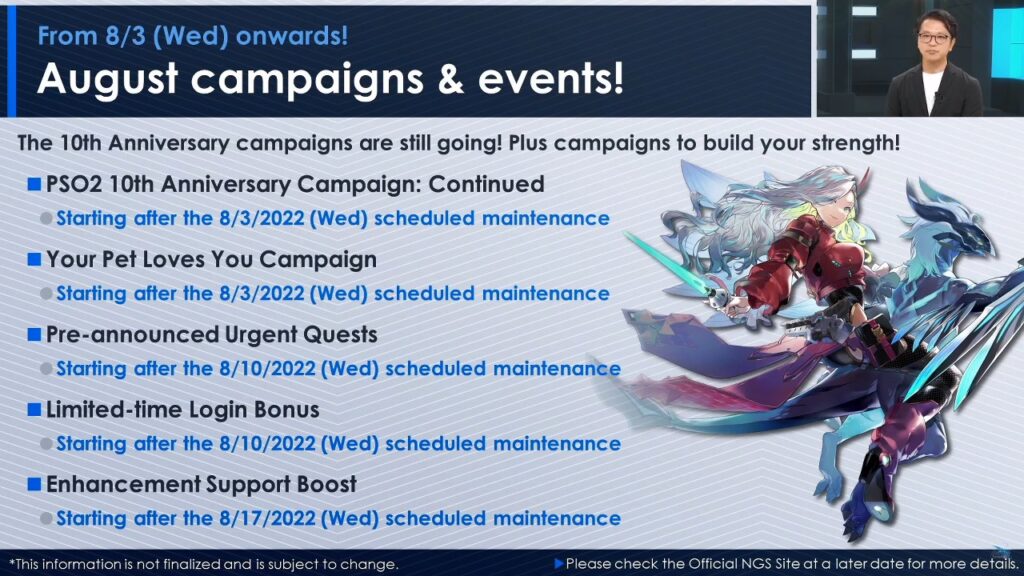 From 8/3 (Wed) onwards!
August campaigns & events!

The 10th Anniversary campaigns are still going! Plus campaigns to build your strength!

■ PSO2 10th Anniversary Campaign: Continued
● Starting after the 8/3/2022 (Wed) scheduled maintenance

■ Your Pet Loves You Campaign
● Starting after the 8/3/2022 (Wed) scheduled maintenance

■ Pre-announced Urgent Quests
● Starting after the 8/10/2022 (Wed) scheduled maintenance

■ Limited-time Login Bonus
● Starting after the 8/10/2022 (Wed) scheduled maintenance

■ Enhancement Support Boost
● Starting after the 8/17/2022 (Wed) scheduled maintenance

*This information is not finalized and is subject to change.

▶Please check the Official NGS Site at a later date for more details.